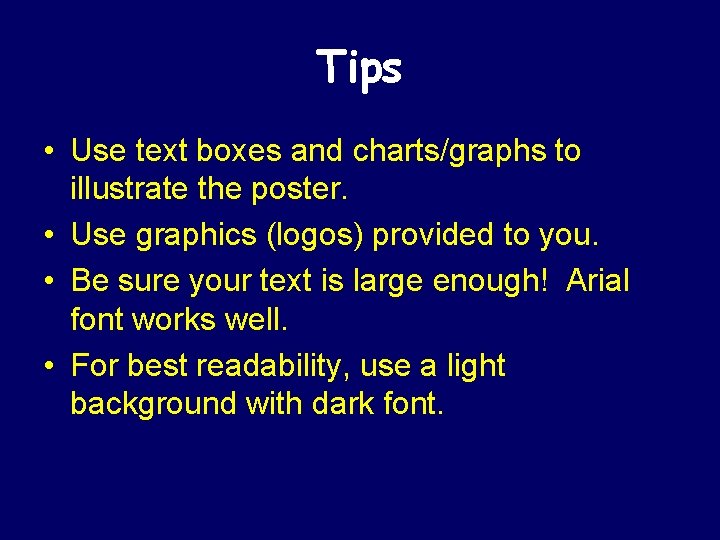 Tips

• Use text boxes and charts/graphs to illustrate the poster.

• Use graphics (logos) provided to you.

• Be sure your text is large enough! Arial font works well.

• For best readability, use a light background with dark font.